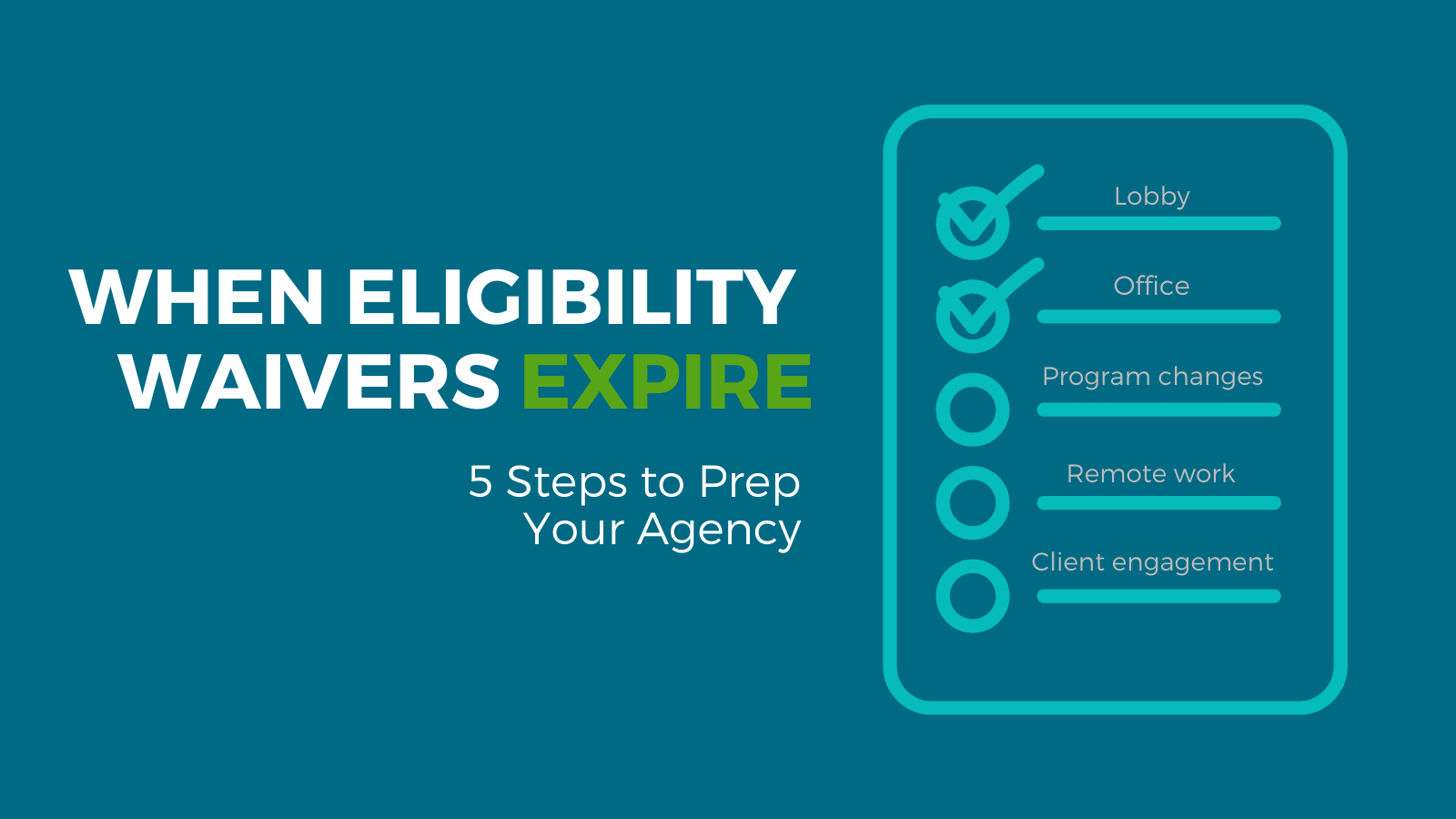 WHEN ELIGIBILITY WAIVERS EXPIRE

5 Steps to Prep Your Agency

Lobby

Office

Program changes

Remote work

Client engagement